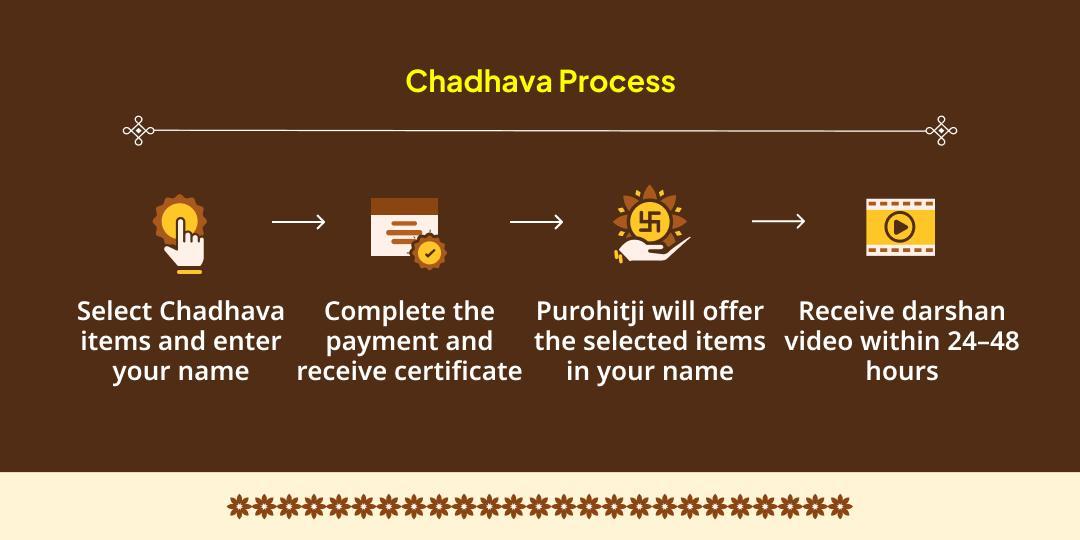 Chadhava Process

Select Chadhava items and enter your name

Complete the payment and receive certificate

Purohitji will offer the selected items in your name

Receive darshan video within 24–48 hours